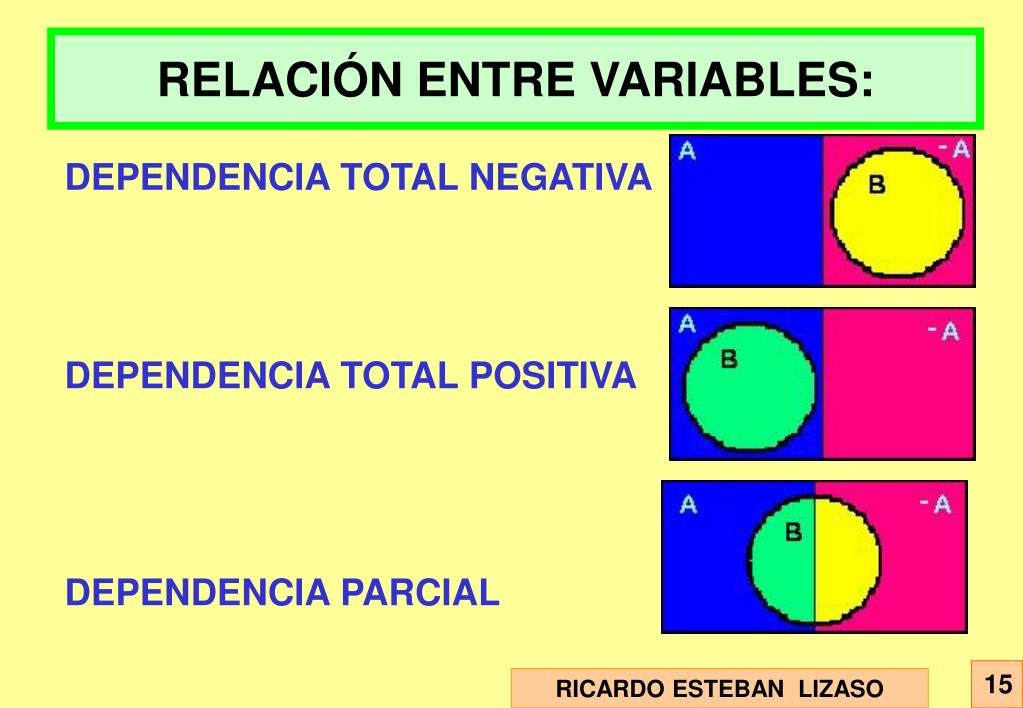 RELACIÓN ENTRE VARIABLES:

DEPENDENCIA TOTAL NEGATIVA

A

-A

B

DEPENDENCIA TOTAL POSITIVA

A

-A

B

DEPENDENCIA PARCIAL

A

-A

B

RICARDO ESTEBAN LIZASO

15